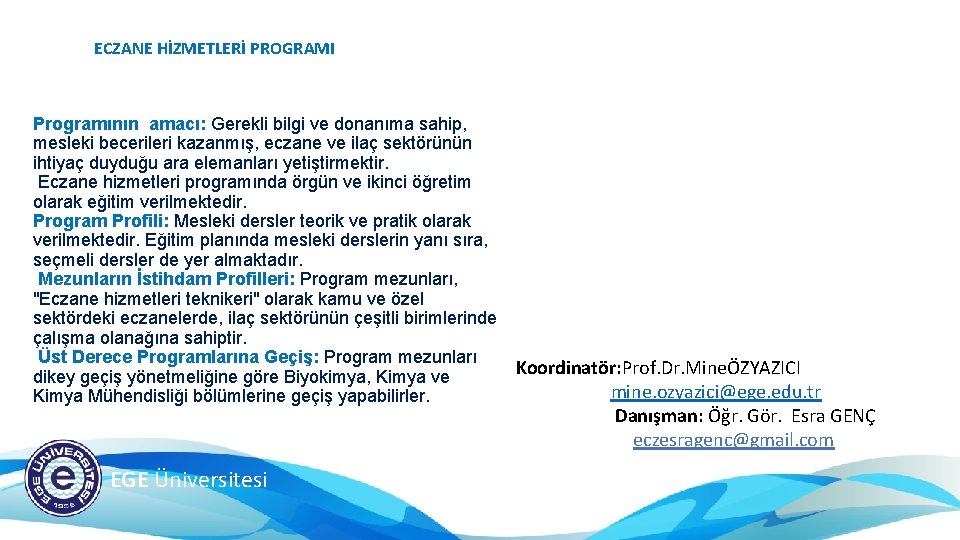 ECZANE HİZMETLERİ PROGRAMI

Programının amacı: Gerekli bilgi ve donanıma sahip, mesleki becerileri kazanmış, eczane ve ilaç sektörünün ihtiyaç duyduğu ara elemanları yetiştirmektir.
Eczane hizmetleri programında örgün ve ikinci öğretim olarak eğitim verilmektedir.
Program Profili: Mesleki dersler teorik ve pratik olarak verilmektedir. Eğitim planında mesleki derslerin yanı sıra, seçmeli dersler de yer almaktadır.
Mezunların İstihdam Profilleri: Program mezunları, "Eczane hizmetleri teknikeri" olarak kamu ve özel sektördeki eczanelerde, ilaç sektörünün çeşitli birimlerinde çalışma olanağına sahiptir.
Üst Derece Programlarına Geçiş: Program mezunları dikey geçiş yönetmeliğine göre Biyokimya, Kimya ve Kimya Mühendisliği bölümlerine geçiş yapabilirler.

Koordinatör:Prof.Dr.MineÖZYAZICI
mine.ozyazici@ege.edu.tr
Danışman: Öğr. Gör. Esra GENÇ
eczesragenc@gmail.com

EGE ÜNİVERSİTESİ 1955
EGE Üniversitesi